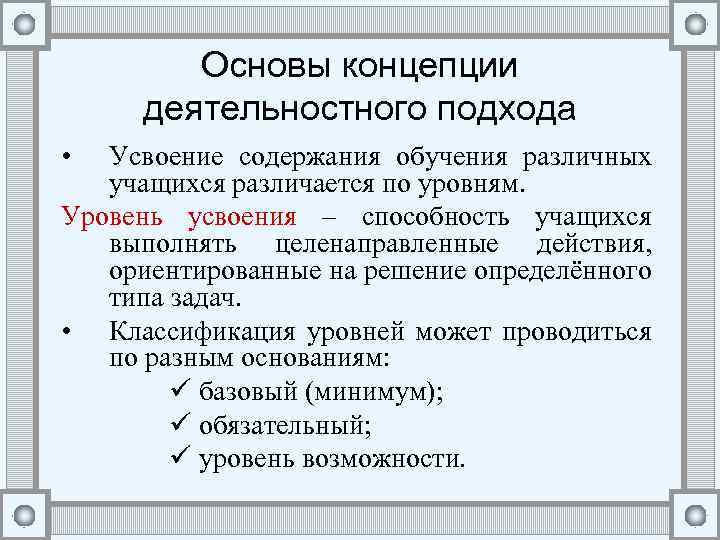 Основы концепции деятельностного подхода

• Усвоение содержания обучения различных учащихся различается по уровням.

Уровень усвоения – способность учащихся выполнять целенаправленные действия, ориентированные на решение определённого типа задач.

• Классификация уровней может проводиться по разным основаниям:

✓ базовый (минимум);
✓ обязательный;
✓ уровень возможности.